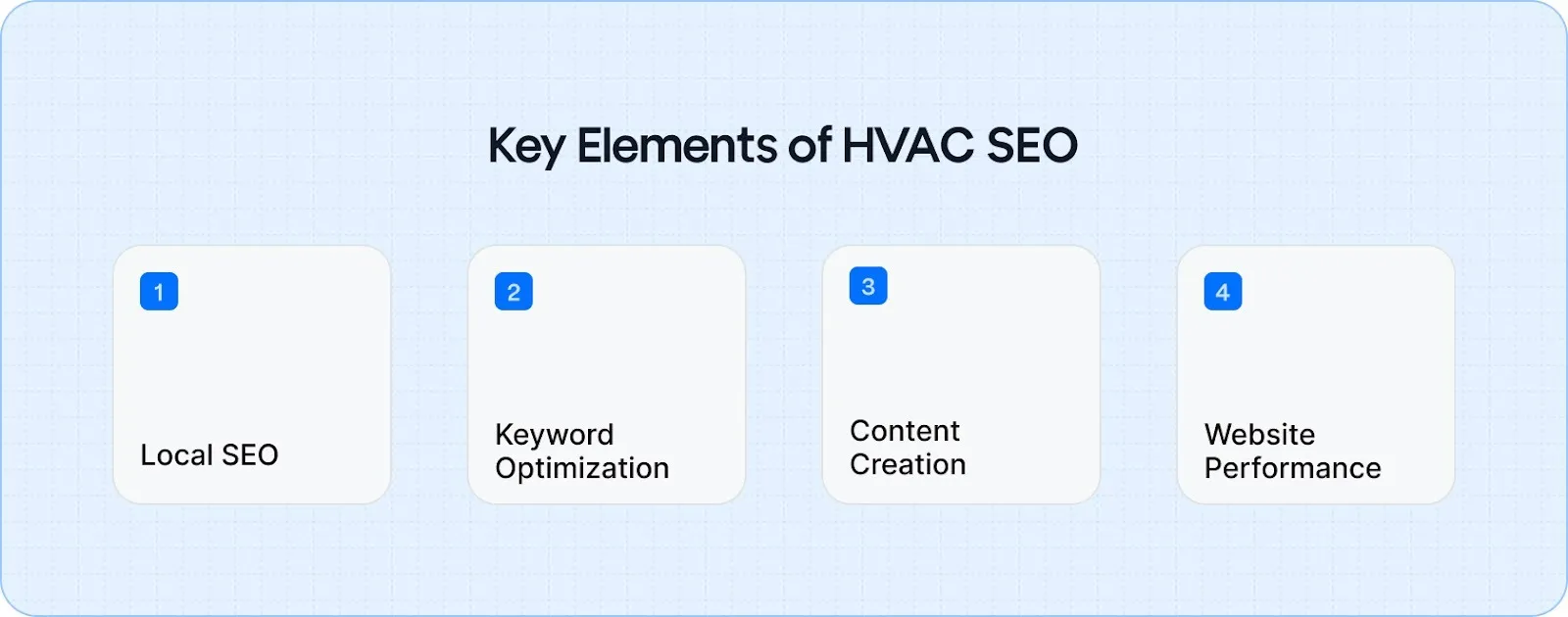 Key Elements of HVAC SEO

1

Local SEO

2

Keyword Optimization

3

Content Creation

4

Website Performance